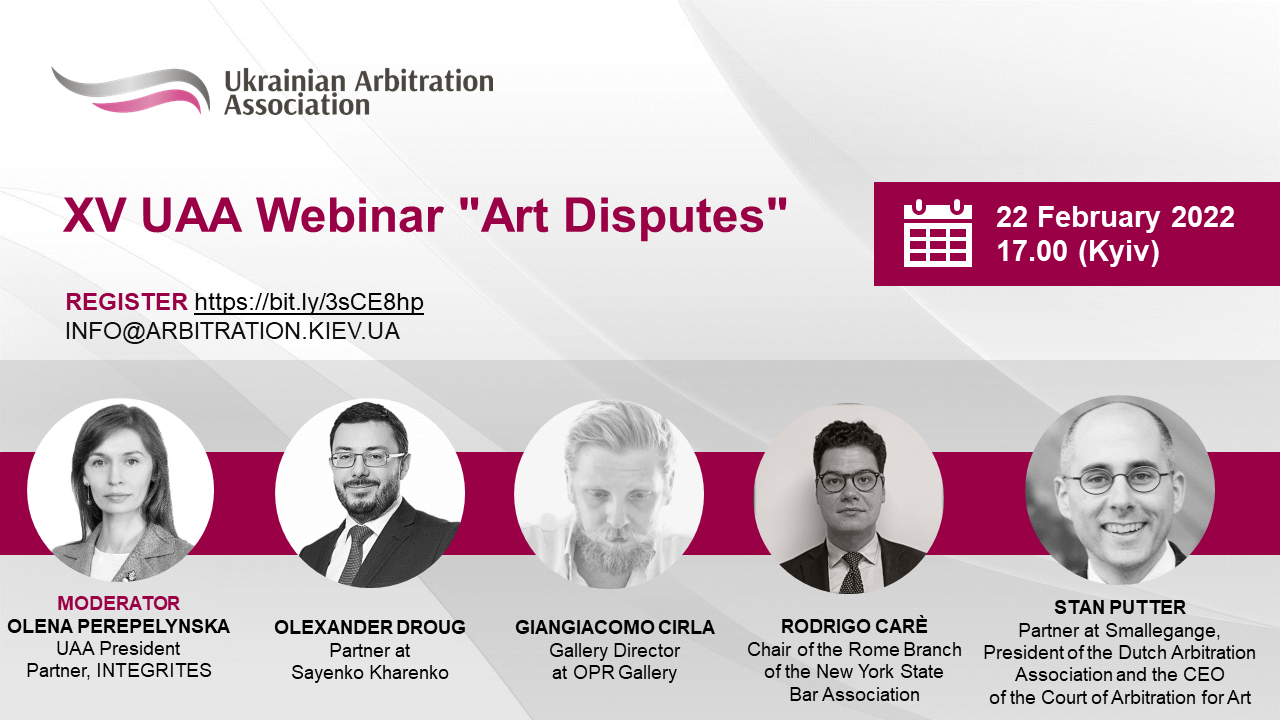 Ukrainian Arbitration Association

XV UAA Webinar "Art Disputes"

22 February 2022
17.00 (Kyiv)

REGISTER https://bit.ly/3sCE8hp
INFO@ARBITRATION.KIEV.UA

MODERATOR
OLENA PEREPELYNSKA
UAA President
Partner, INTEGRITES

OLEXANDER DROUG
Partner at
Sayenko Kharenko

GIANGIACOMO CIRLA
Gallery Director
at OPR Gallery

RODRIGO CARÈ
Chair of the Rome Branch of the New York State Bar Association

STAN PUTTER
Partner at Smallegange, President of the Dutch Arbitration Association and the CEO of the Court of Arbitration for Art